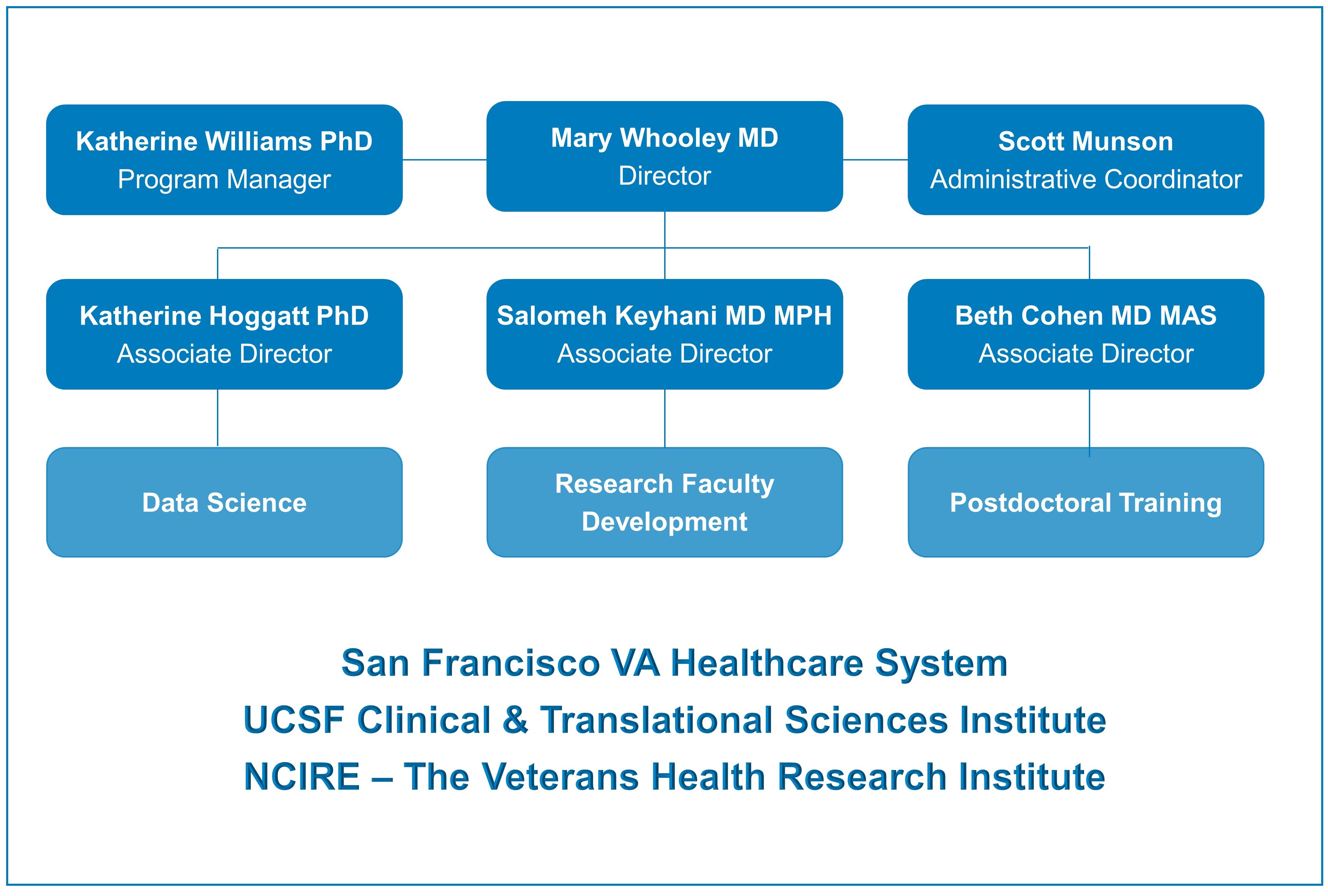 Katherine Williams PhD
Program Manager

Mary Whooley MD
Director

Scott Munson
Administrative Coordinator

Katherine Hoggatt PhD
Associate Director

Salomeh Keyhani MD MPH
Associate Director

Beth Cohen MD MAS
Associate Director

Data Science

Research Faculty Development

Postdoctoral Training

San Francisco VA Healthcare System

UCSF Clinical & Translational Sciences Institute

NCIRE – The Veterans Health Research Institute